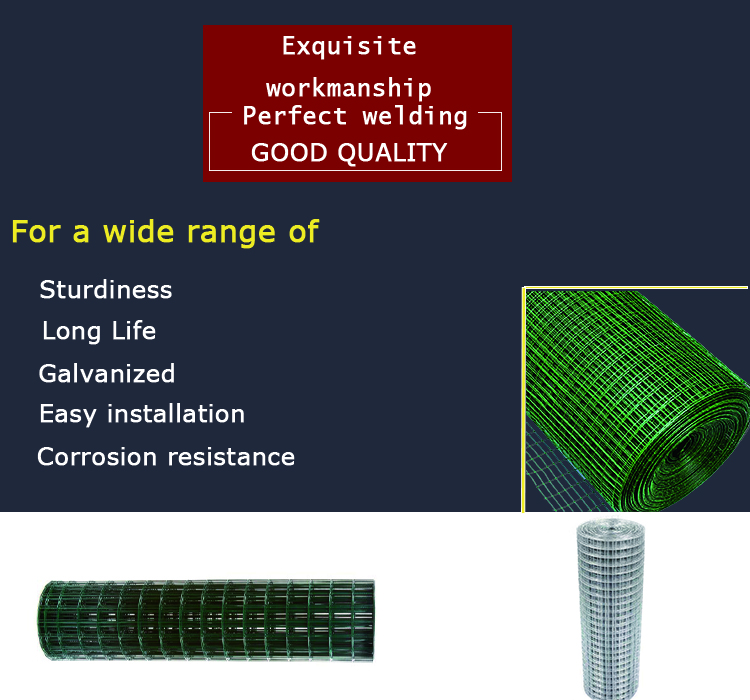 Exquisite

workmanship

Perfect welding

GOOD QUALITY

For a wide range of

Sturdiness

Long Life

Galvanized

Easy installation

Corrosion resistance